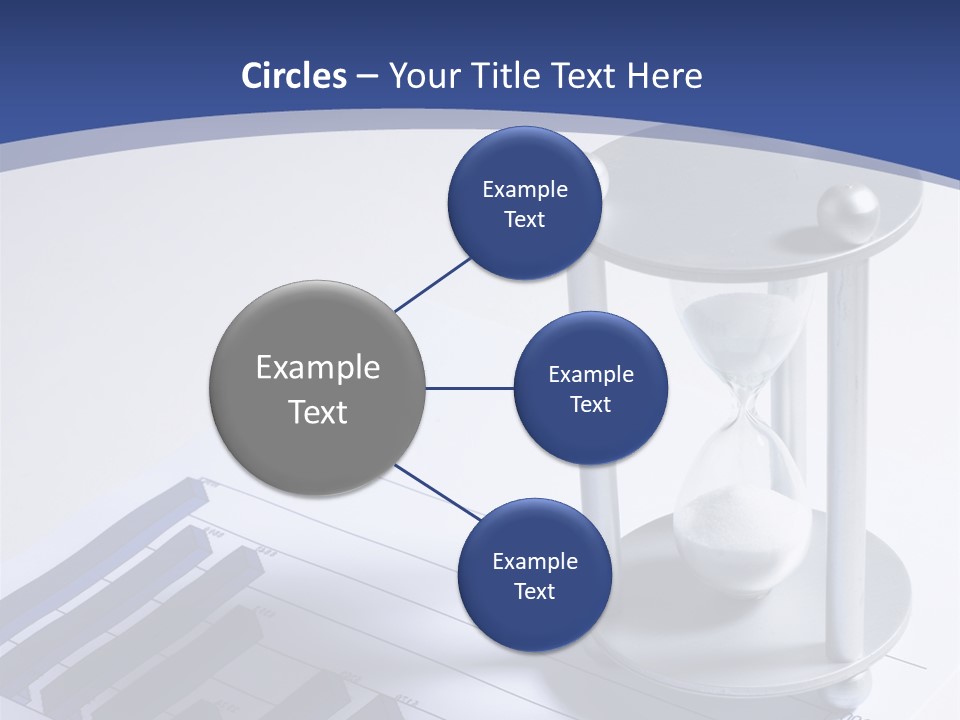 Circles – Your Title Text Here

Example Text

Example Text

Example Text

Example Text